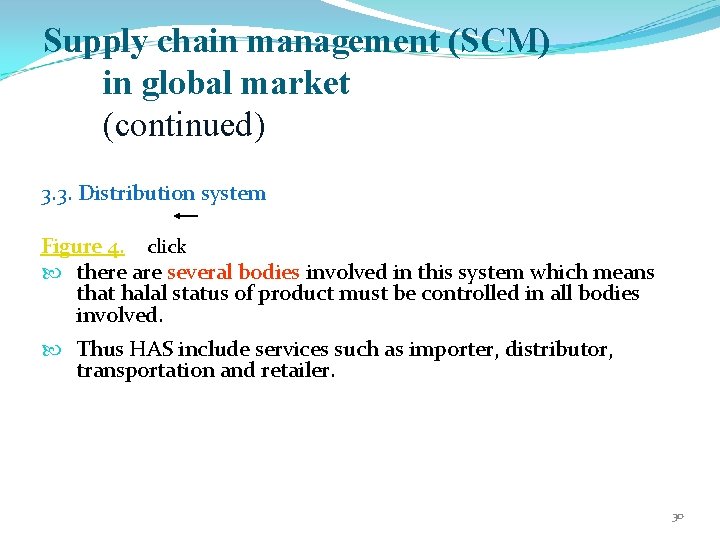 Supply chain management (SCM) in global market (continued)

3.3. Distribution system

Figure 4. click

there are several bodies involved in this system which means that halal status of product must be controlled in all bodies involved.

Thus HAS include services such as importer, distributor, transportation and retailer.

30